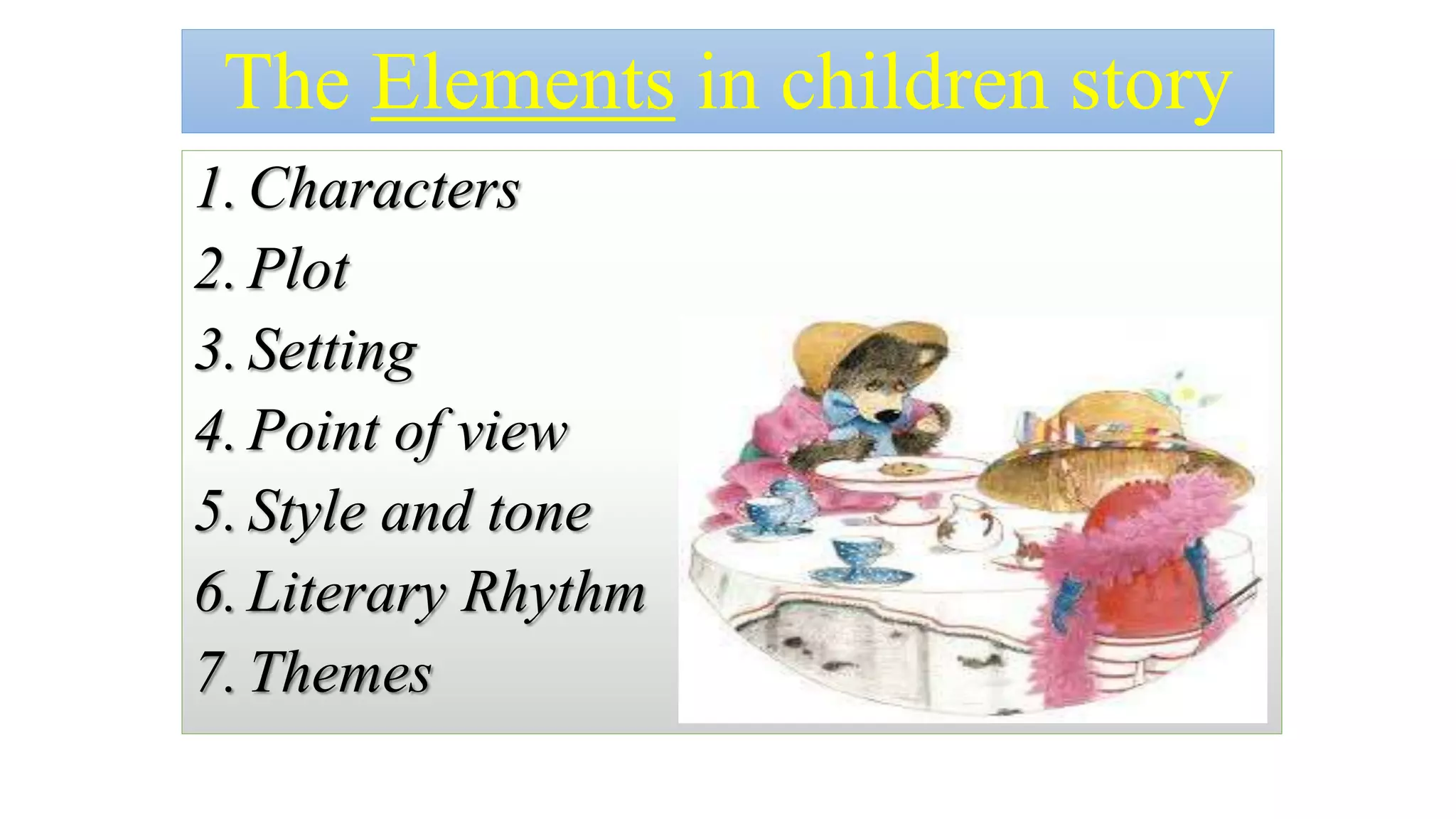 The Elements in children story

1. Characters
2. Plot
3. Setting
4. Point of view
5. Style and tone
6. Literary Rhythm
7. Themes